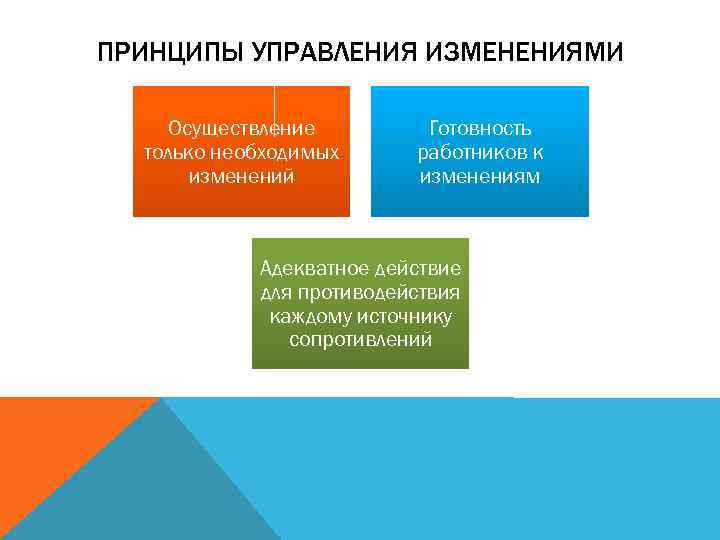 ПРИНЦИПЫ УПРАВЛЕНИЯ ИЗМЕНЕНИЯМИ

Осуществление только необходимых изменений

Готовность работников к изменениям

Адекватное действие для противодействия каждому источнику сопротивлений